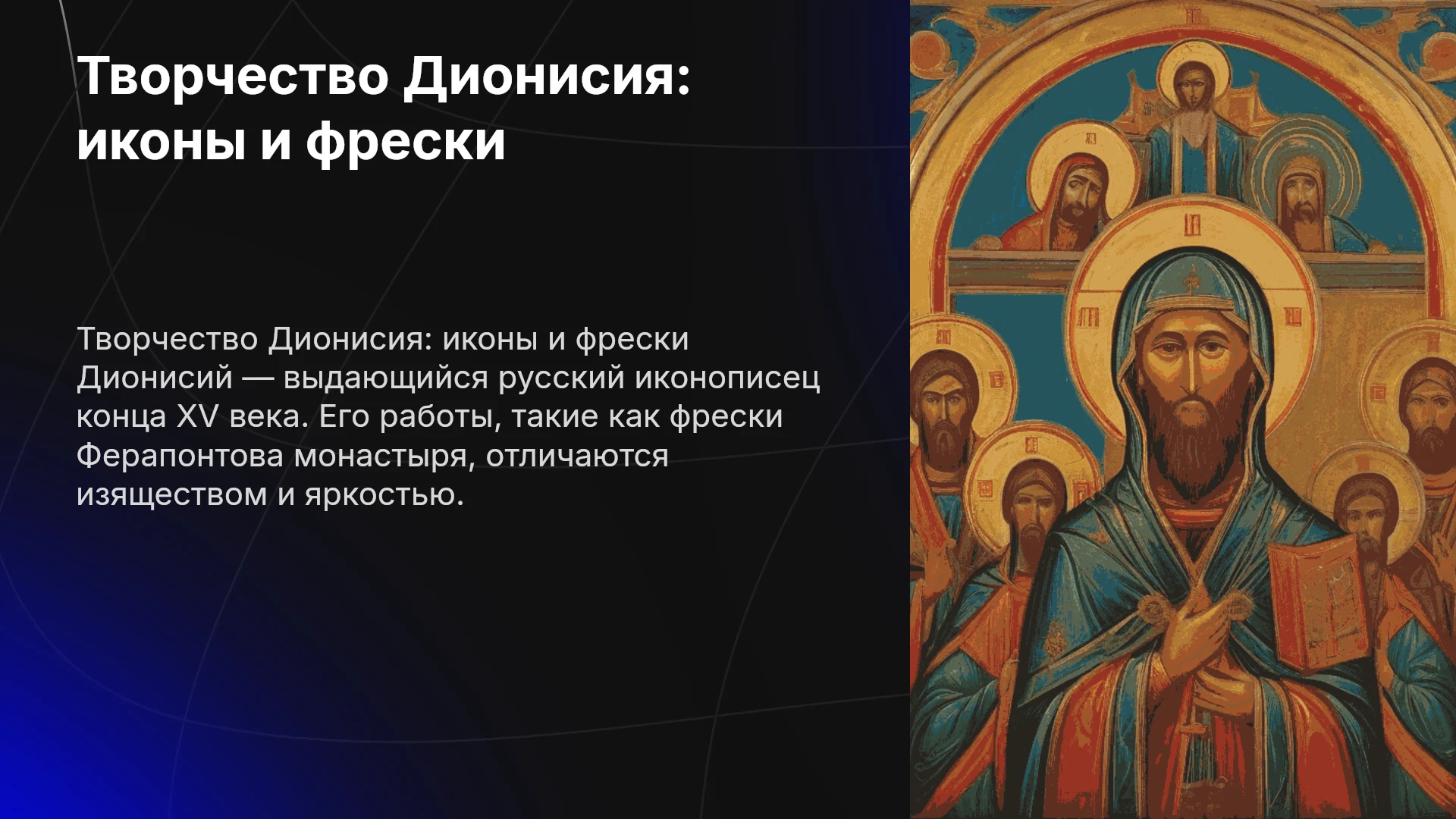 Творчество Дионисия: иконы и фрески

Творчество Дионисия: иконы и фрески
Дионисий — выдающийся русский иконописец конца XV века. Его работы, такие как фрески Ферапонтова монастыря, отличаются изяществом и яркостью.